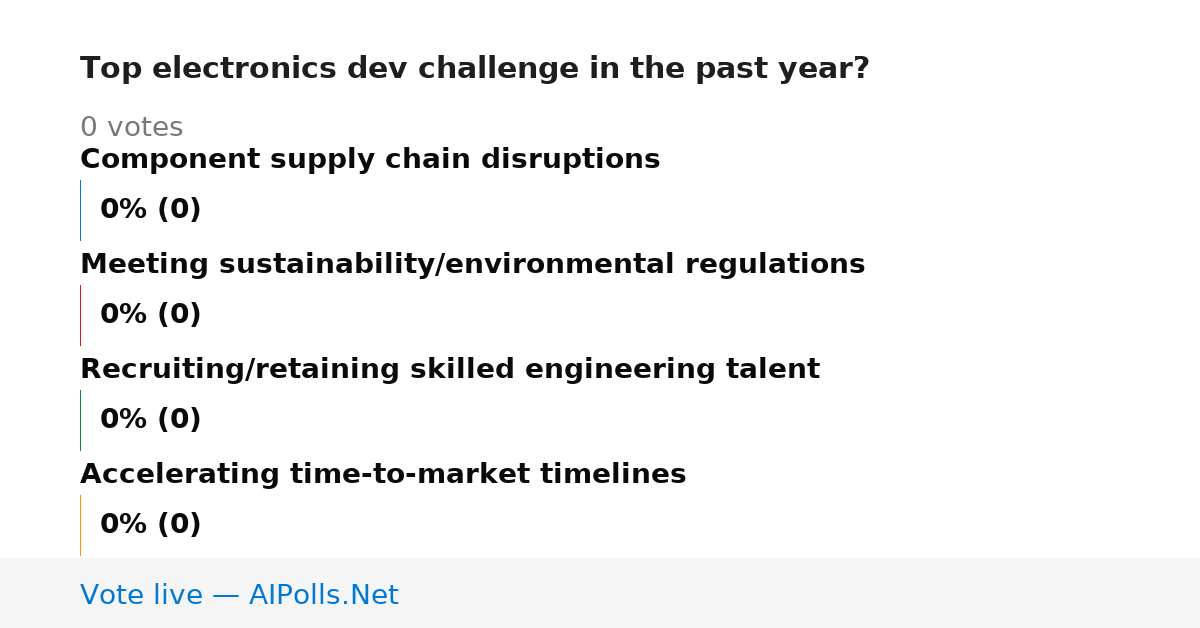 Top electronics dev challenge in the past year?

0 votes

Component supply chain disruptions

0% (0)

Meeting sustainability/environmental regulations

0% (0)

Recruiting/retaining skilled engineering talent

0% (0)

Accelerating time-to-market timelines

0% (0)

Vote live — AIPolls.Net